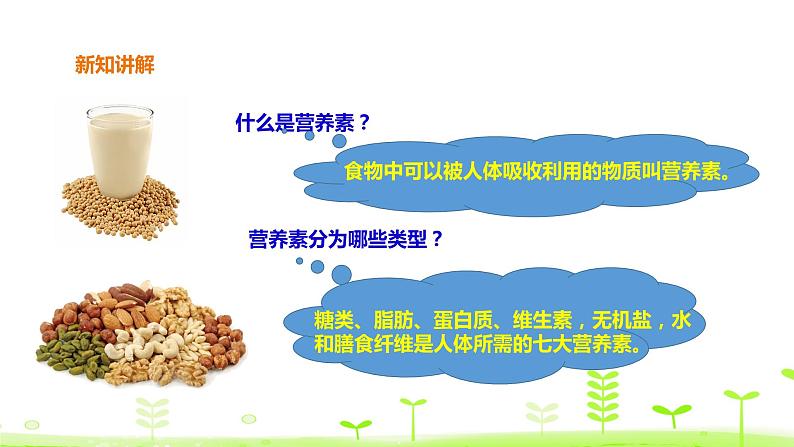 新知讲解

什么是营养素？

食物中可以被人体吸收利用的物质叫营养素。

营养素分为哪些类型？

糖类、脂肪、蛋白质、维生素，无机盐，水和膳食纤维是人体所需的七大营养素。